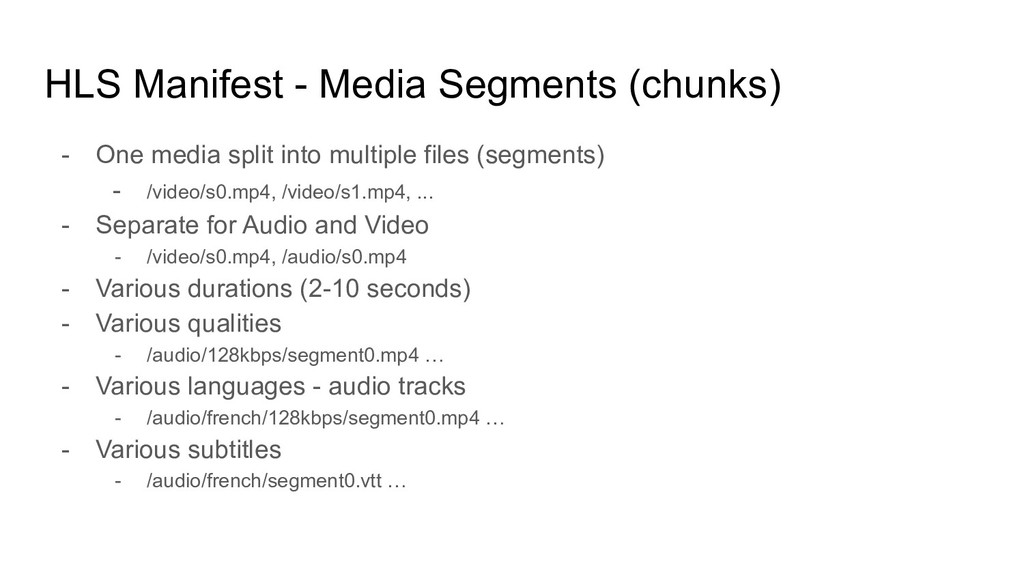 HLS Manifest - Media Segments (chunks)

- One media split into multiple files (segments)
  - /video/s0.mp4, /video/s1.mp4, ...
- Separate for Audio and Video
  - /video/s0.mp4, /audio/s0.mp4
- Various durations (2-10 seconds)
- Various qualities
  - /audio/128kbps/segment0.mp4 …
- Various languages - audio tracks
  - /audio/french/128kbps/segment0.mp4 …
- Various subtitles
  - /audio/french/segment0.vtt …